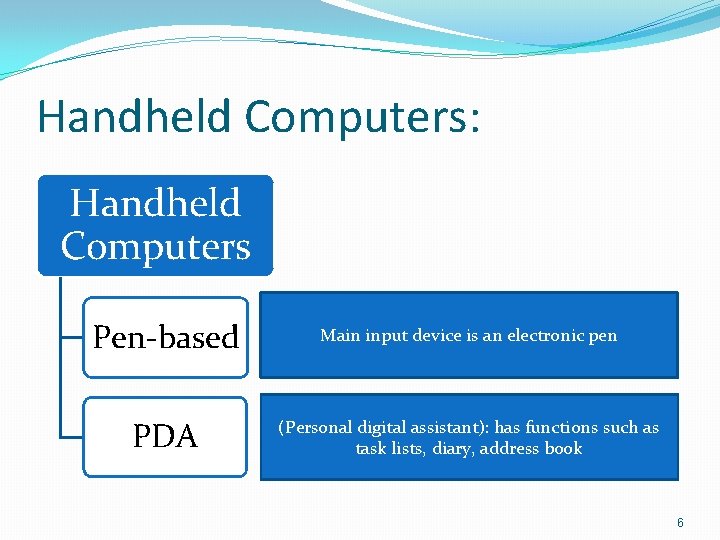 Handheld Computers:

Handheld Computers

Pen-based

Main input device is an electronic pen

PDA

(Personal digital assistant): has functions such as task lists, diary, address book

6